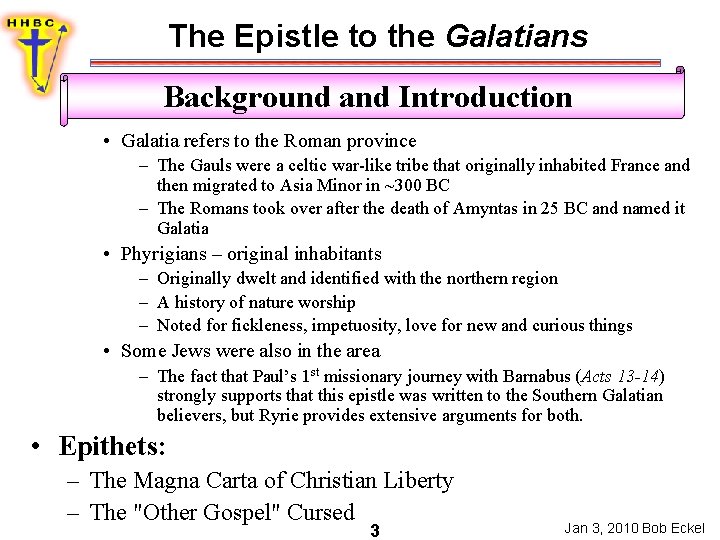 HHBC

The Epistle to the Galatians

Background and Introduction

• Galatia refers to the Roman province
– The Gauls were a celtic war-like tribe that originally inhabited France and then migrated to Asia Minor in ~300 BC
– The Romans took over after the death of Amyntas in 25 BC and named it Galatia
• Phyrigians – original inhabitants
– Originally dwelt and identified with the northern region
– A history of nature worship
– Noted for fickleness, impetuosity, love for new and curious things
• Some Jews were also in the area
– The fact that Paul's 1$^{st}$ missionary journey with Barnabus (Acts 13-14) strongly supports that this epistle was written to the Southern Galatian believers, but Ryrie provides extensive arguments for both.

• Epithets:
– The Magna Carta of Christian Liberty
– The "Other Gospel" Cursed

3

Jan 3, 2010 Bob Eckel